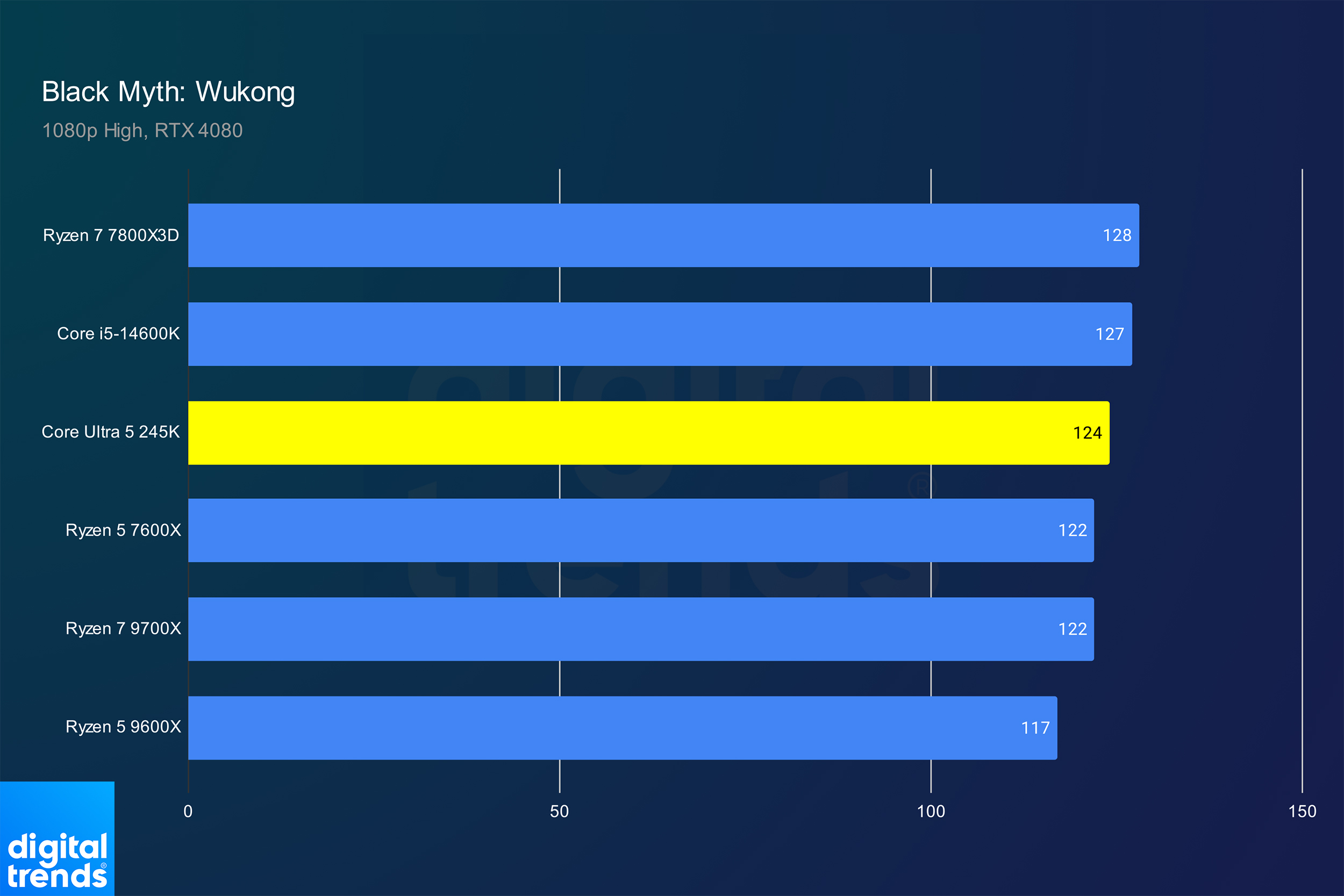 Black Myth: Wukong

1080p High, RTX 4080

Ryzen 7 7800X3D 128

Core i5-14600K 127

Core Ultra 5 245K 124

Ryzen 5 7600X 122

Ryzen 7 9700X 122

Ryzen 5 9600X 117

0 50 100 150

digital trends